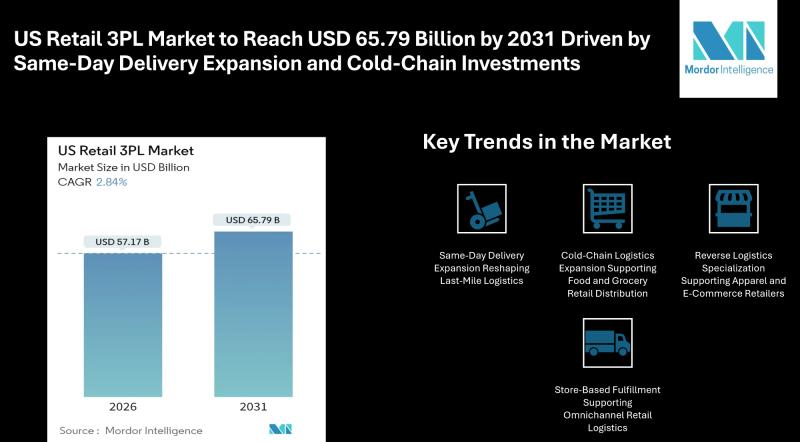 US Retail 3PL Market to Reach USD 65.79 Billion by 2031 Driven by Same-Day Delivery Expansion and Cold-Chain Investments

Mordor Intelligence

US Retail 3PL Market
Market Size in USD Billion
CAGR 2.84%

USD 57.17 B
USD 65.79 B

2026
2031

Source : Mordor Intelligence

Key Trends in the Market

Same-Day Delivery Expansion Reshaping Last-Mile Logistics

Cold-Chain Logistics Expansion Supporting Food and Grocery Retail Distribution

Reverse Logistics Specialization Supporting Apparel and E-Commerce Retailers

Store-Based Fulfillment Supporting Omnichannel Retail Logistics